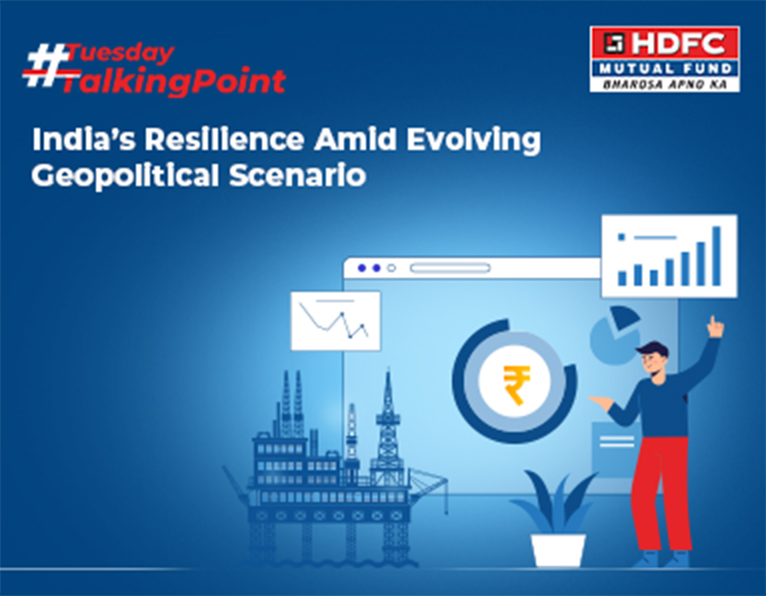 #Tuesday TalkingPoint

HDFC MUTUAL FUND BHAROSA APNO KA

India's Resilience Amid Evolving Geopolitical Scenario

₹